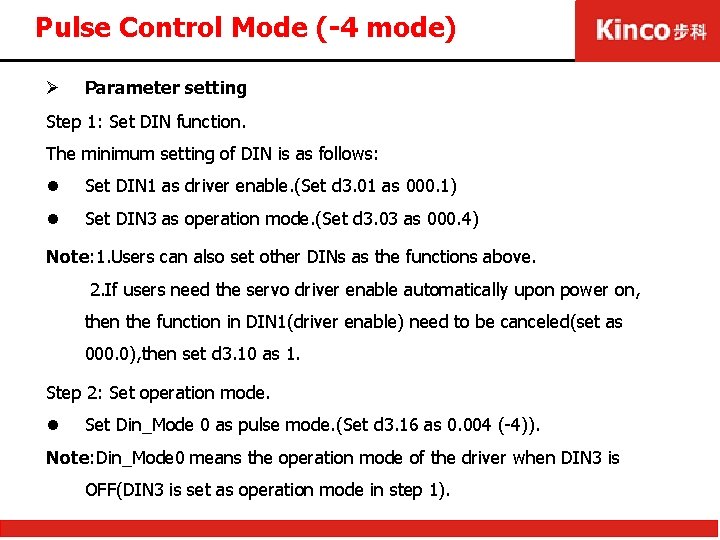 Pulse Control Mode (-4 mode)

Kinco 步科

➢ Parameter setting

Step 1: Set DIN function.

The minimum setting of DIN is as follows:

● Set DIN1 as driver enable.(Set d3.01 as 000.1)

● Set DIN3 as operation mode.(Set d3.03 as 000.4)

Note:1.Users can also set other DINs as the functions above.

2.If users need the servo driver enable automatically upon power on, then the function in DIN1(driver enable) need to be canceled(set as 000.0),then set d3.10 as 1.

Step 2: Set operation mode.

● Set Din_Mode 0 as pulse mode.(Set d3.16 as 0.004 (-4)).

Note:Din_Mode0 means the operation mode of the driver when DIN3 is OFF(DIN3 is set as operation mode in step 1).